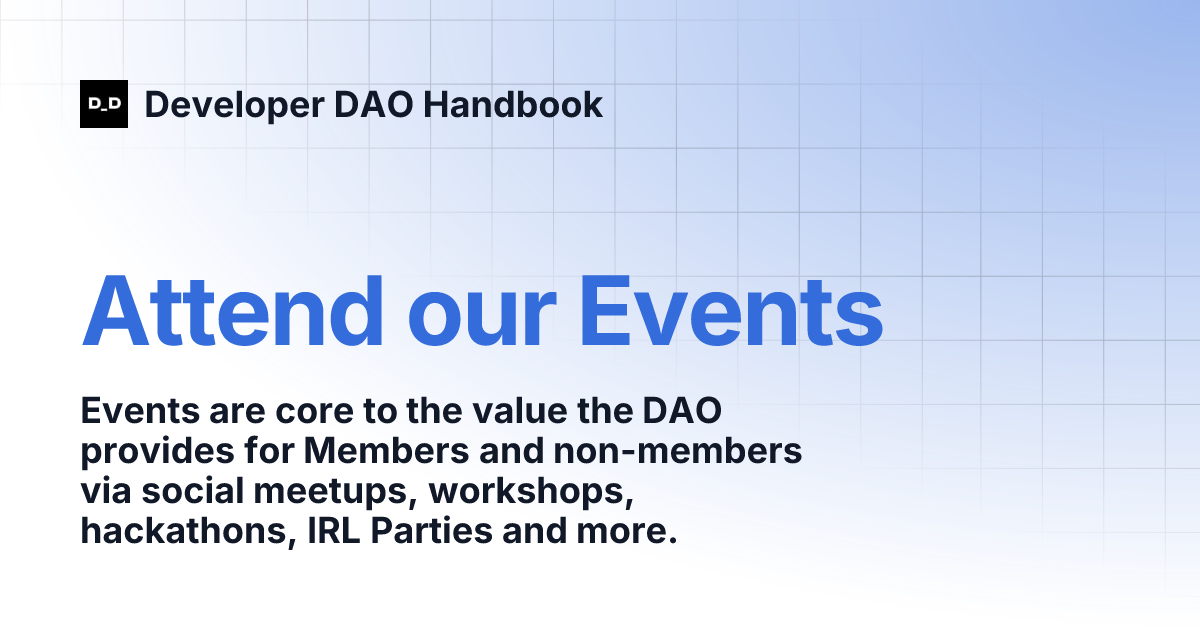 D_D Developer DAO Handbook

Attend our Events

Events are core to the value the DAO provides for Members and non-members via social meetups, workshops, hackathons, IRL Parties and more.